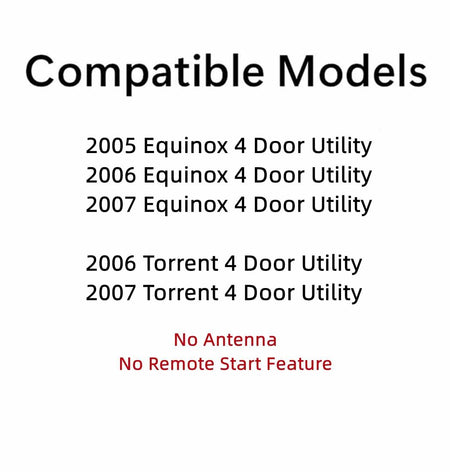 Compatible Models

2005 Equinox 4 Door Utility
2006 Equinox 4 Door Utility
2007 Equinox 4 Door Utility

2006 Torrent 4 Door Utility
2007 Torrent 4 Door Utility

No Antenna
No Remote Start Feature